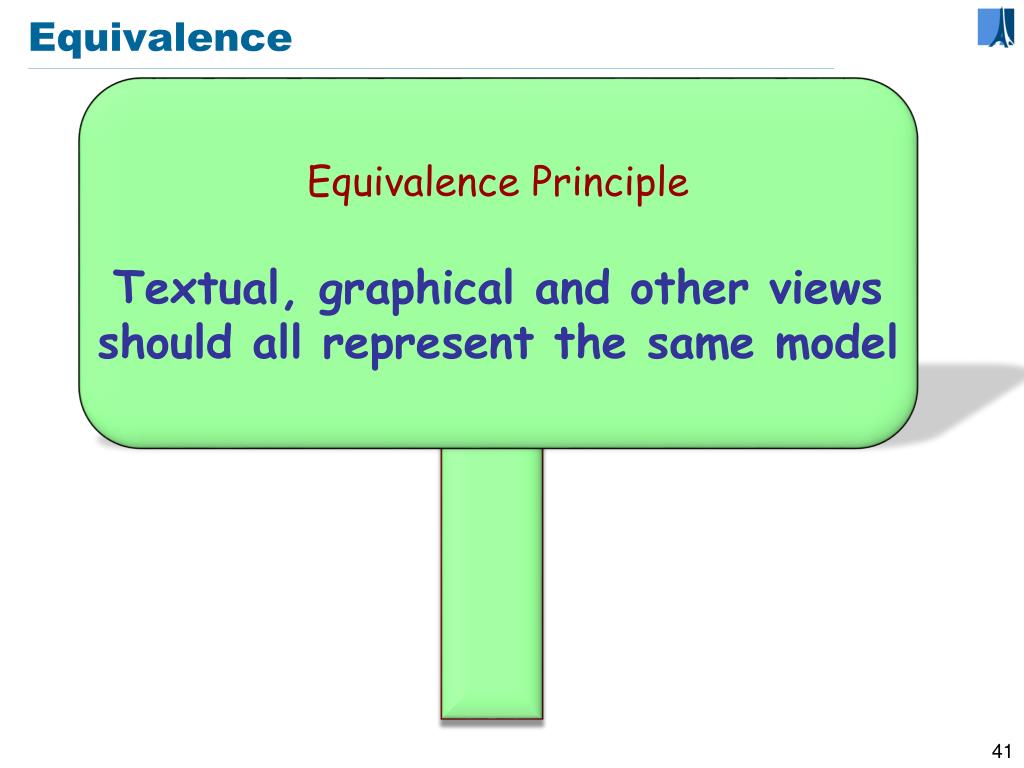 Equivalence

Equivalence Principle

Textual, graphical and other views should all represent the same model

41